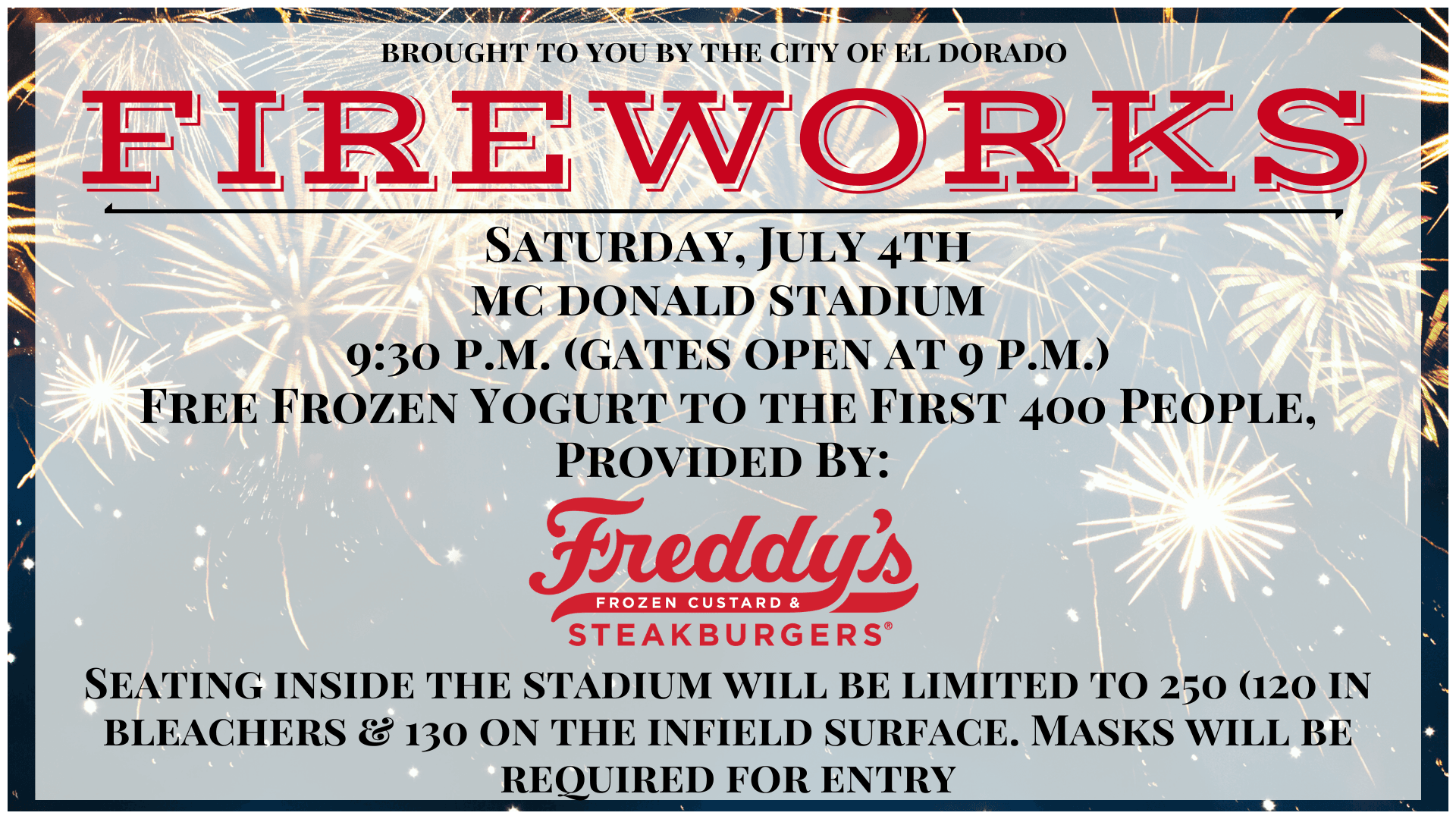 BROUGHT TO YOU BY THE CITY OF EL DORADO

FIREWORKS

SATURDAY, JULY 4TH
MC DONALD STADIUM
9:30 P.M. (GATES OPEN AT 9 P.M.)
FREE FROZEN YOGURT TO THE FIRST 400 PEOPLE, PROVIDED BY:

Freddy's
FROZEN CUSTARD &
STEAKBURGERS®

SEATING INSIDE THE STADIUM WILL BE LIMITED TO 250 (120 IN BLEACHERS & 130 ON THE INFIELD SURFACE. MASKS WILL BE REQUIRED FOR ENTRY